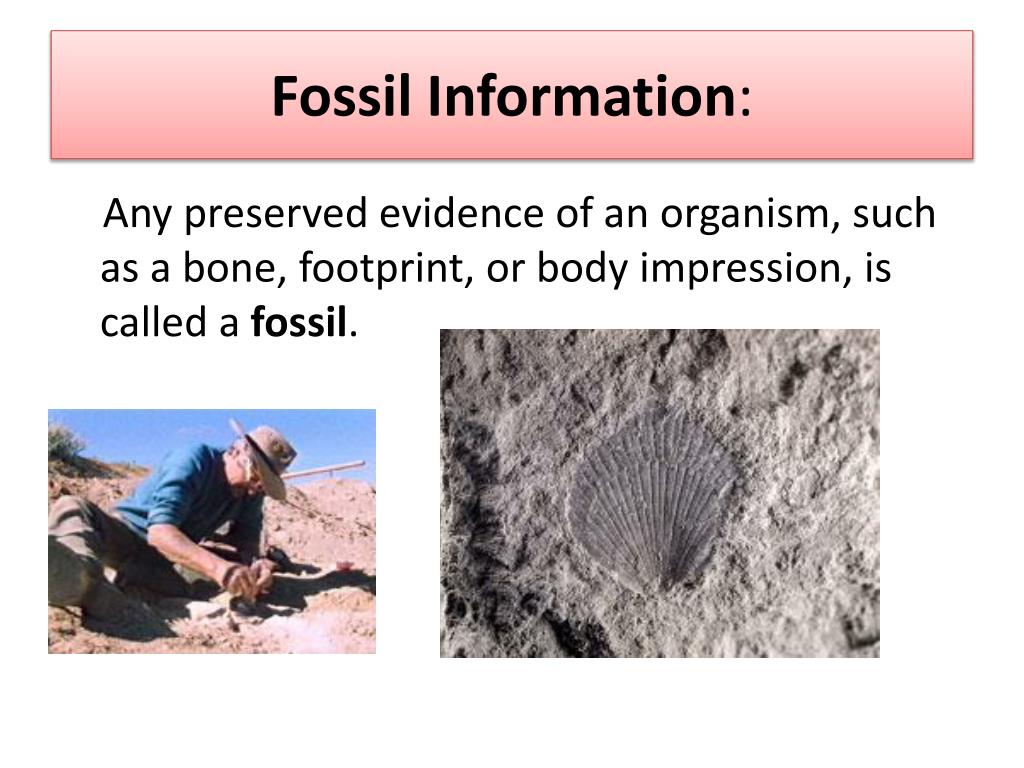 Fossil Information:

Any preserved evidence of an organism, such as a bone, footprint, or body impression, is called a fossil.